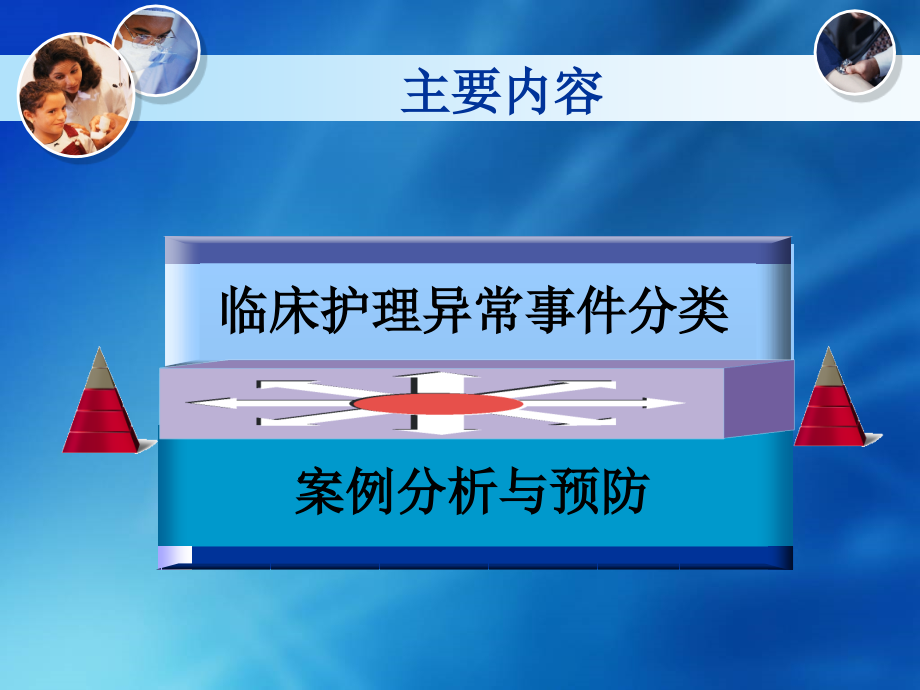 主要内容

临床护理异常事件分类

案例分析与预防